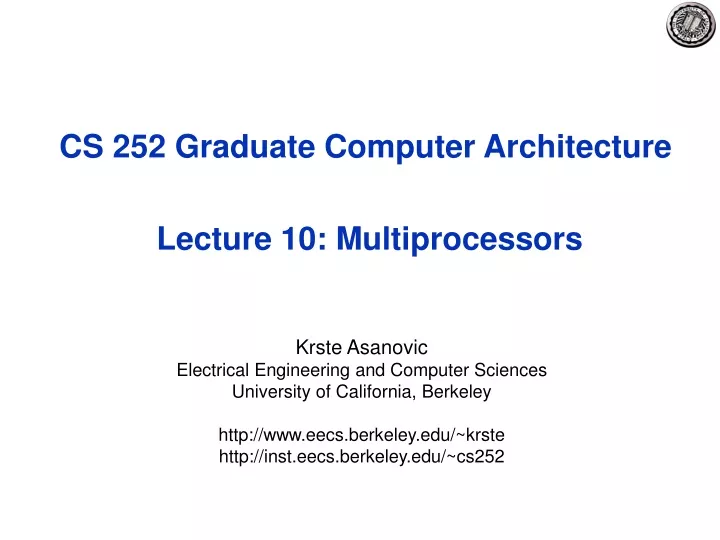 CS 252 Graduate Computer Architecture

Lecture 10: Multiprocessors

Krste Asanovic
Electrical Engineering and Computer Sciences
University of California, Berkeley

http://www.eecs.berkeley.edu/~krste
http://inst.eecs.berkeley.edu/~cs252